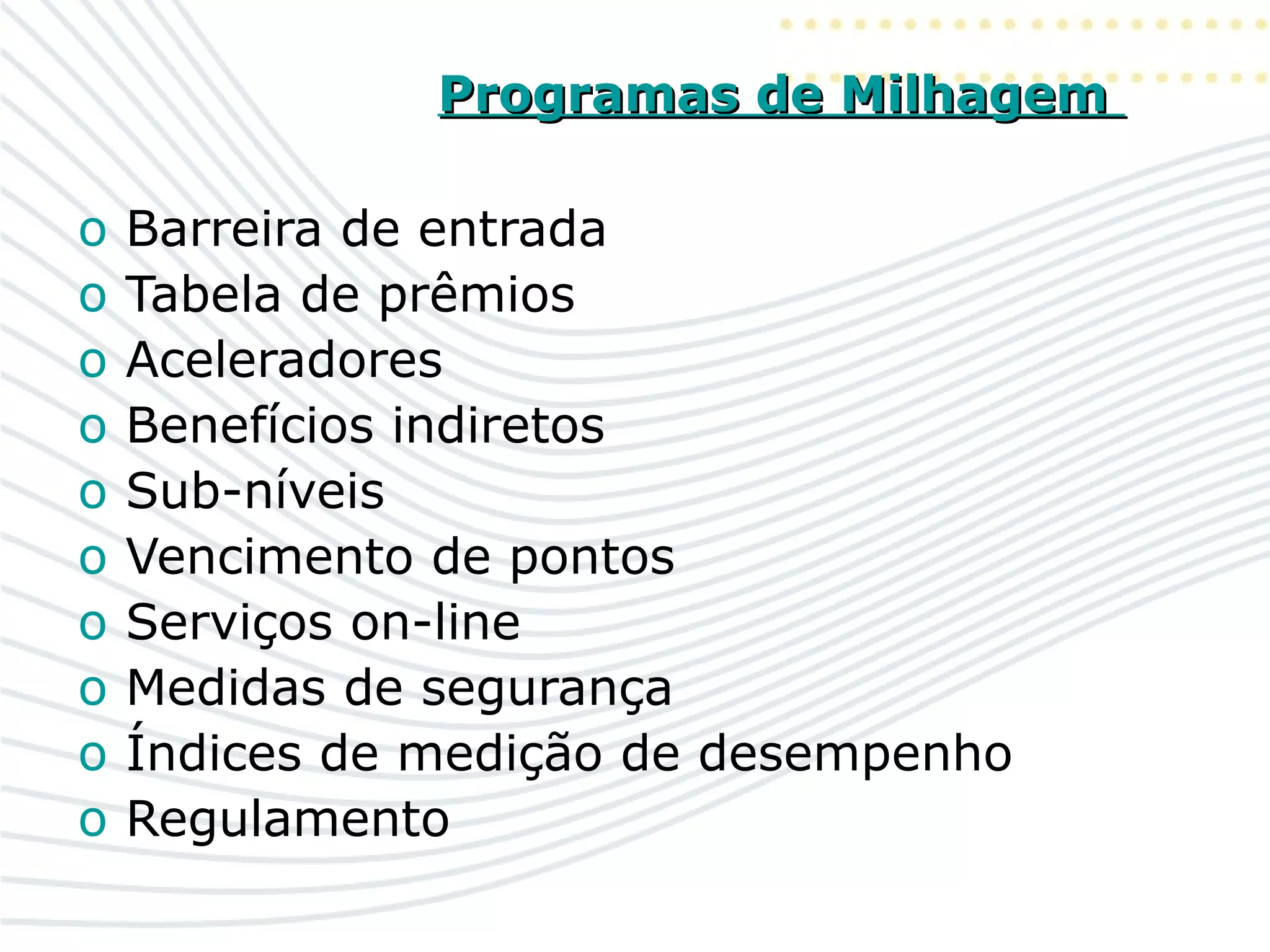 Programas de Milhagem

o Barreira de entrada
o Tabela de prêmios
o Aceleradores
o Benefícios indiretos
o Sub-níveis
o Vencimento de pontos
o Serviços on-line
o Medidas de segurança
o Índices de medição de desempenho
o Regulamento